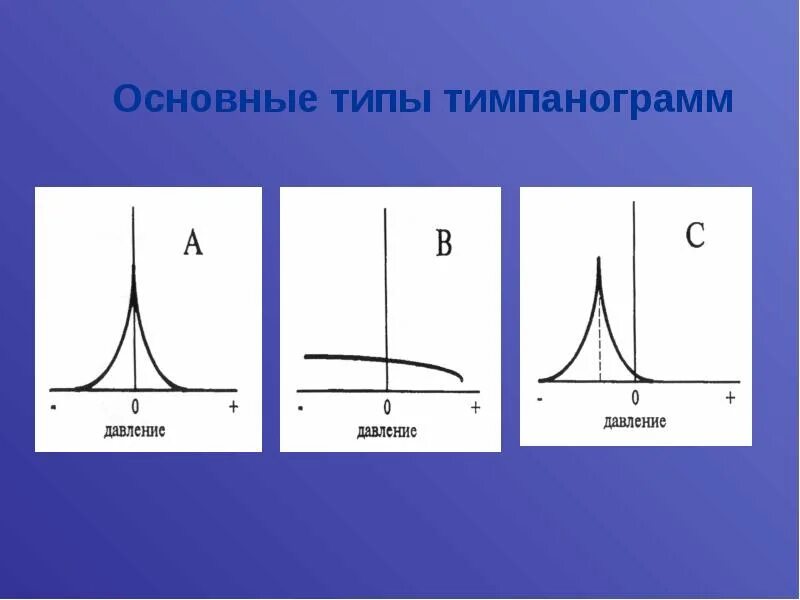 Основные типы тимпанограмм

A

- 0 +
давление

B

- 0 +
давление

C

- 0 +
давление